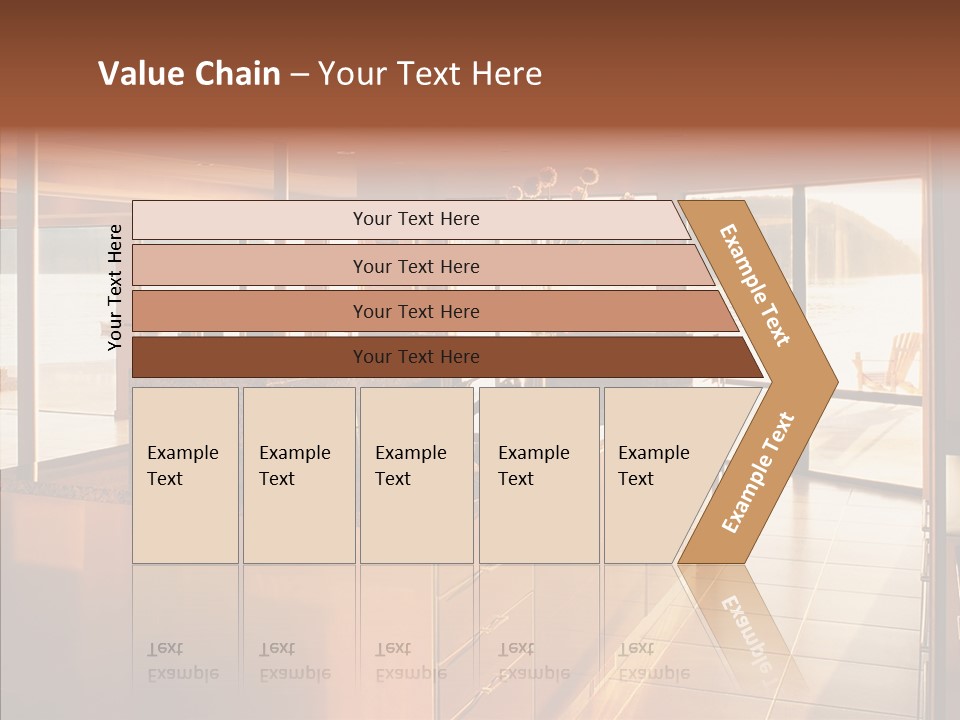 Value Chain – Your Text Here

Your Text Here

Your Text Here

Your Text Here

Your Text Here

Your Text Here

Example Text

Example Text

Example Text

Example Text

Example Text

Example Text

Example Text